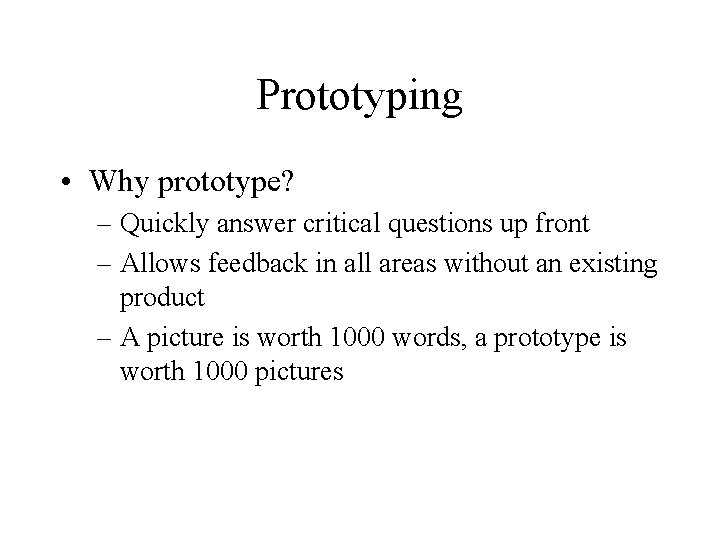 Prototyping

• Why prototype?
– Quickly answer critical questions up front
– Allows feedback in all areas without an existing product
– A picture is worth 1000 words, a prototype is worth 1000 pictures